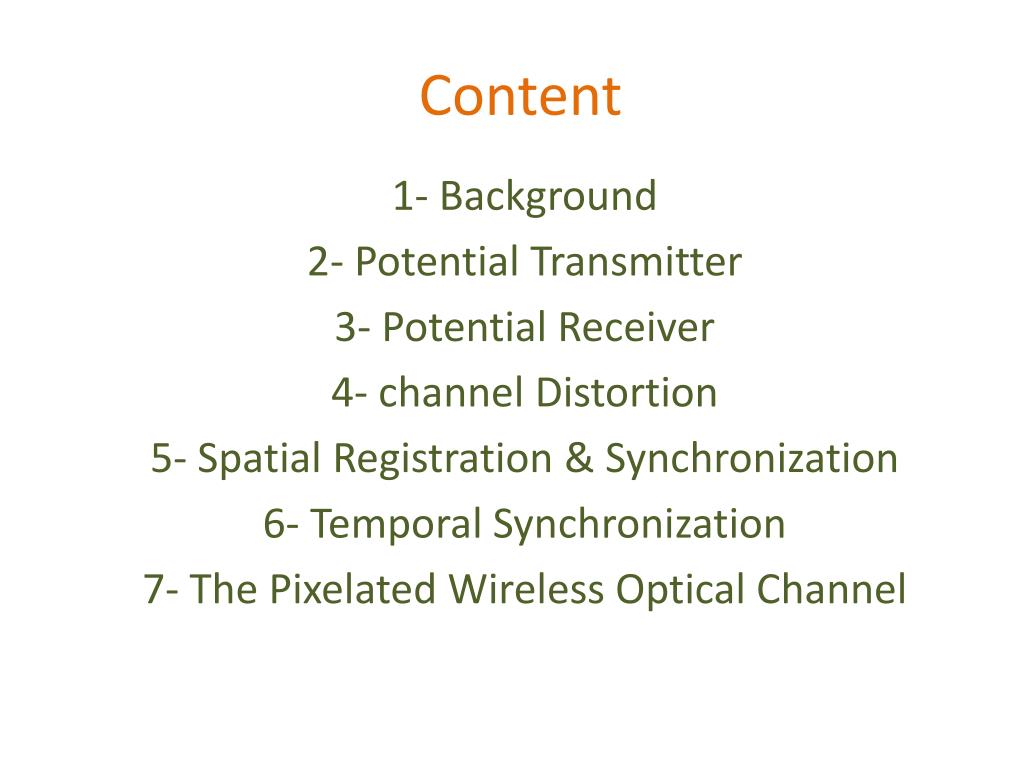 Content

1- Background
2- Potential Transmitter
3- Potential Receiver
4- channel Distortion
5- Spatial Registration & Synchronization
6- Temporal Synchronization
7- The Pixelated Wireless Optical Channel